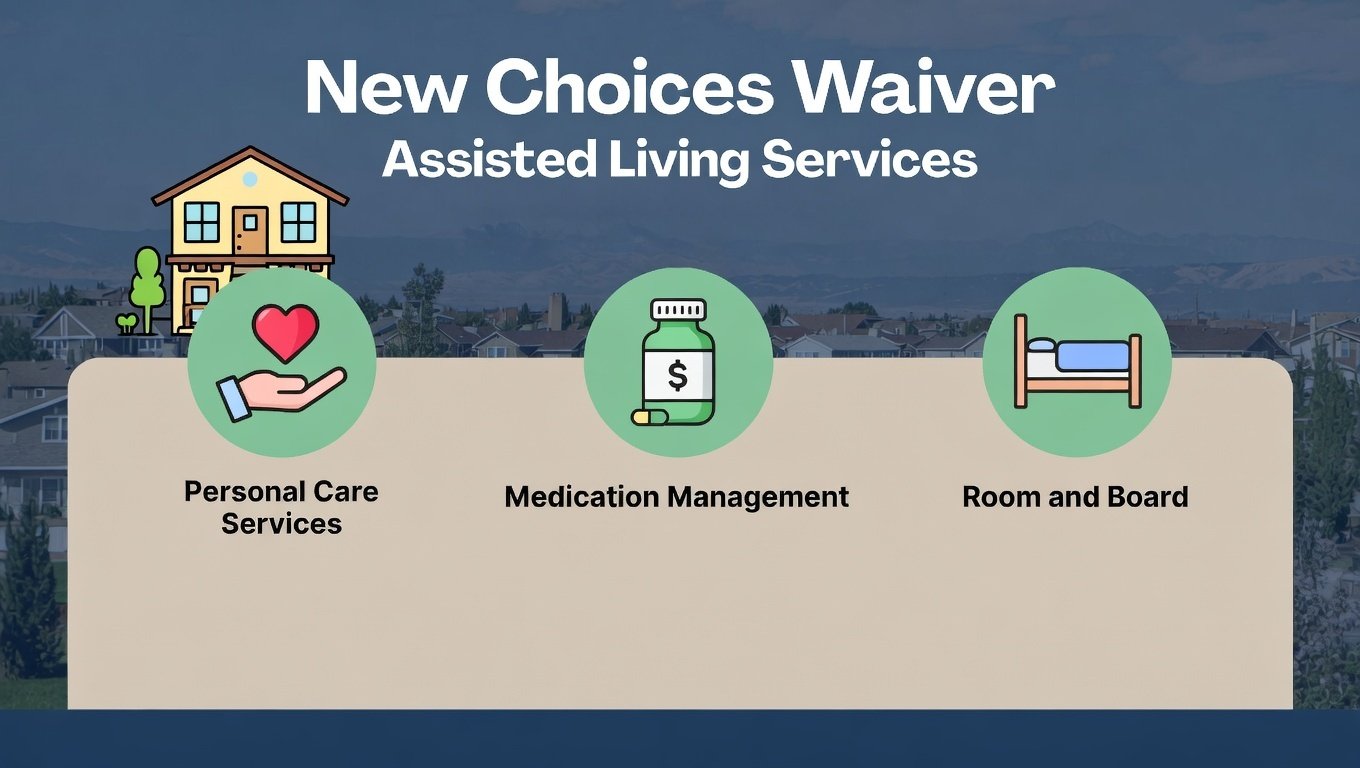 New Choices Waiver
Assisted Living Services

$

Personal Care Services

Medication Management

Room and Board